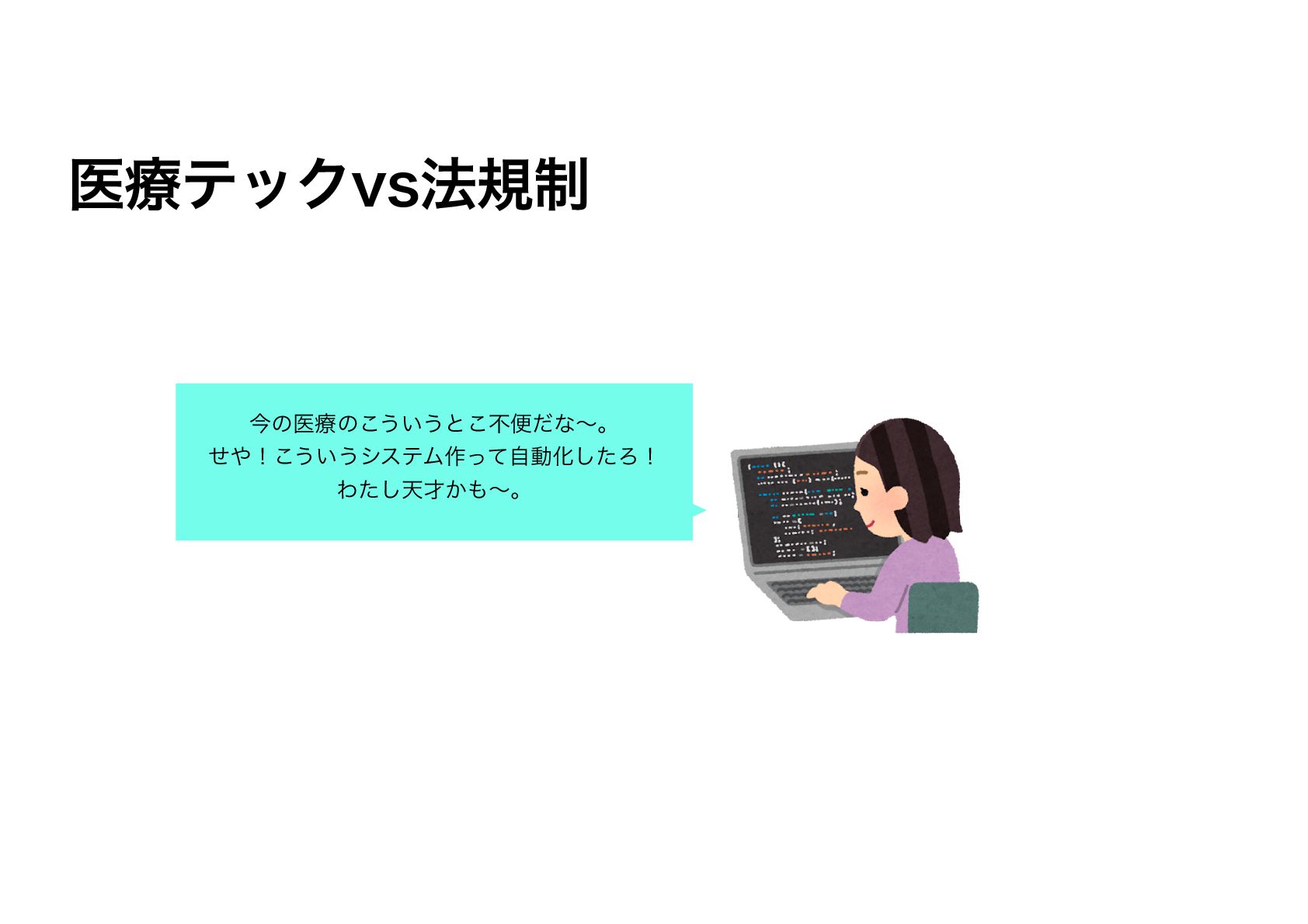 医療テックvs法規制

今の医療のこういうとこ不便だな〜。
せや！こういうシステム作って自動化したろ！
わたし天才かも〜。